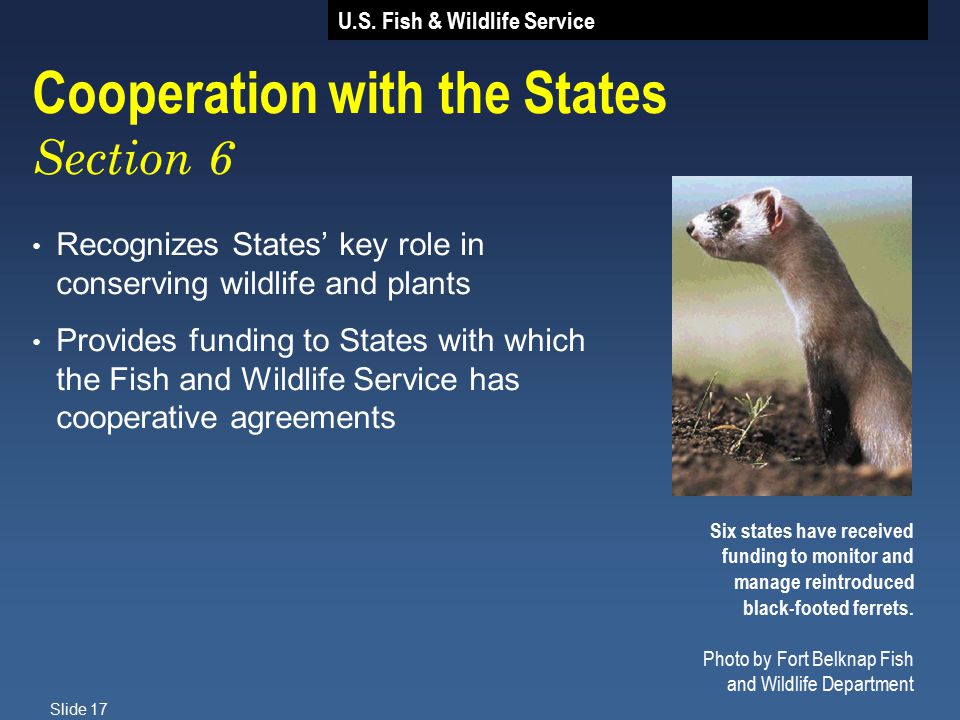 U.S. Fish & Wildlife Service

Cooperation with the States
Section 6

• Recognizes States' key role in conserving wildlife and plants

• Provides funding to States with which the Fish and Wildlife Service has cooperative agreements

Six states have received funding to monitor and manage reintroduced black-footed ferrets.

Photo by Fort Belknap Fish and Wildlife Department

Slide 17